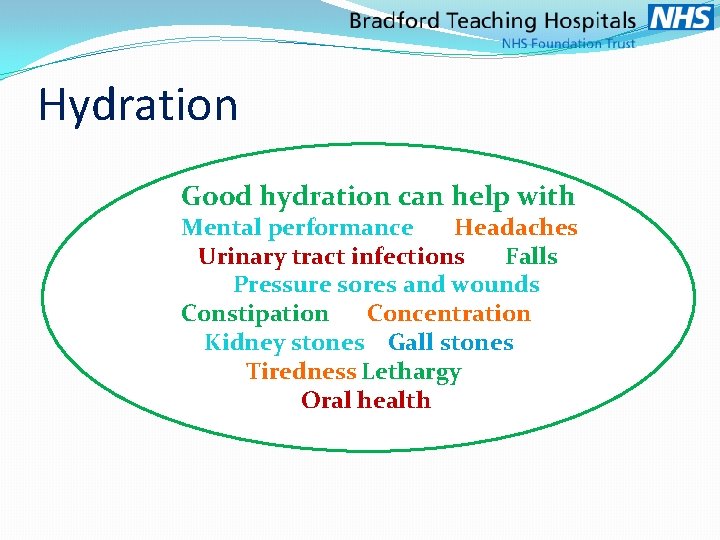 Bradford Teaching Hospitals NHS
NHS Foundation Trust

Hydration

Good hydration can help with
Mental performance Headaches
Urinary tract infections Falls
Pressure sores and wounds
Constipation Concentration
Kidney stones Gall stones
Tiredness Lethargy
Oral health